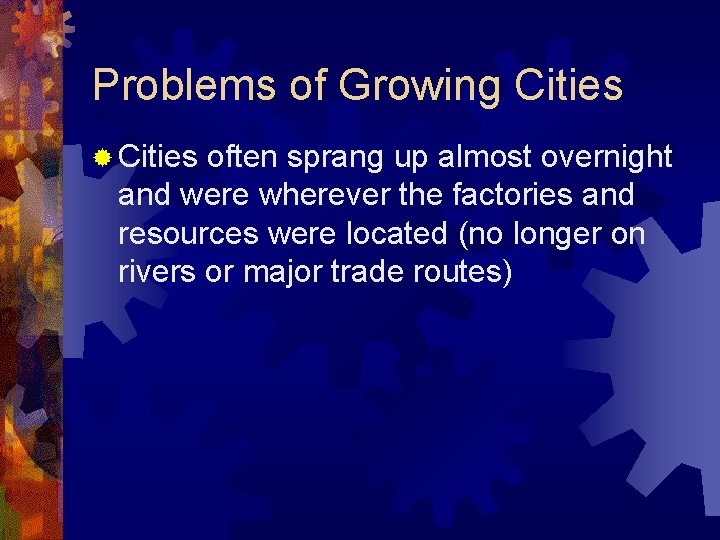 Problems of Growing Cities

Cities often sprang up almost overnight and were wherever the factories and resources were located (no longer on rivers or major trade routes)